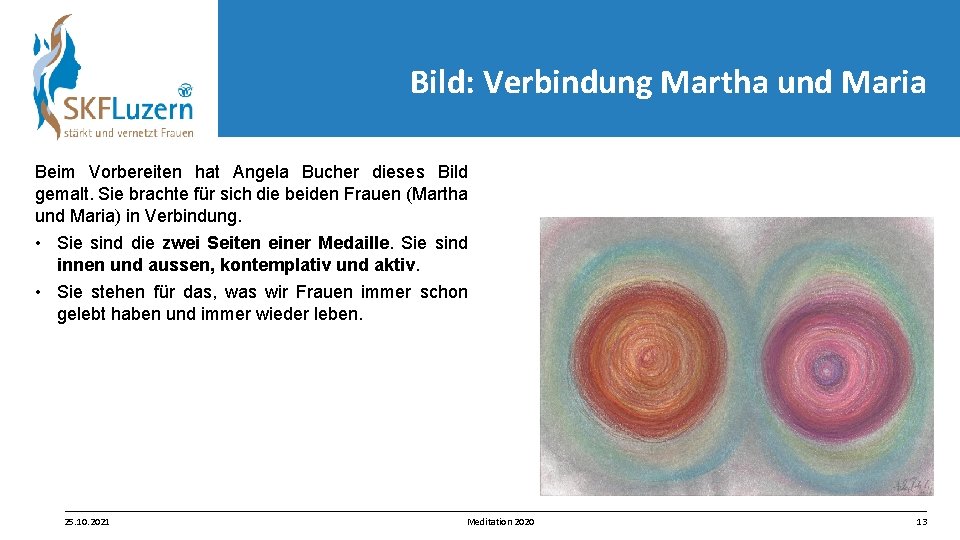 SKFLuzern
stärkt und vernetzt Frauen

Bild: Verbindung Martha und Maria

Beim Vorbereiten hat Angela Bucher dieses Bild gemalt. Sie brachte für sich die beiden Frauen (Martha und Maria) in Verbindung.

• Sie sind die zwei Seiten einer Medaille. Sie sind innen und aussen, kontemplativ und aktiv.
• Sie stehen für das, was wir Frauen immer schon gelebt haben und immer wieder leben.

25.10.2021 Meditation 2020 13